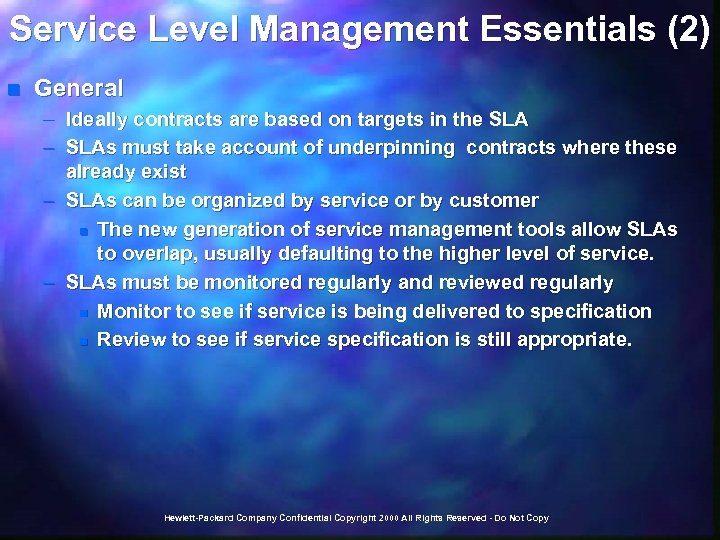 Service Level Management Essentials (2)

General

– Ideally contracts are based on targets in the SLA

– SLAs must take account of underpinning contracts where these already exist

– SLAs can be organized by service or by customer

The new generation of service management tools allow SLAs to overlap, usually defaulting to the higher level of service.

– SLAs must be monitored regularly and reviewed regularly

Monitor to see if service is being delivered to specification

Review to see if service specification is still appropriate.

Hewlett-Packard Company Confidential Copyright 2000 All Rights Reserved - Do Not Copy